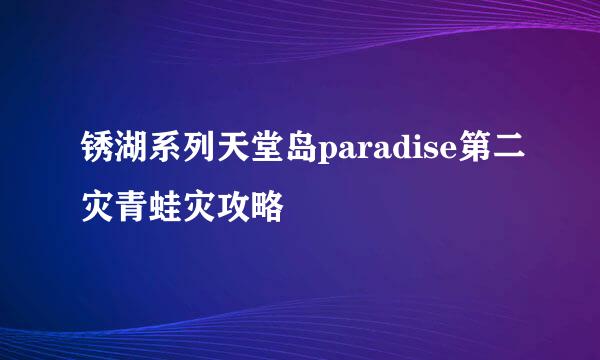 锈湖系列天堂岛paradise第二灾青蛙灾攻略